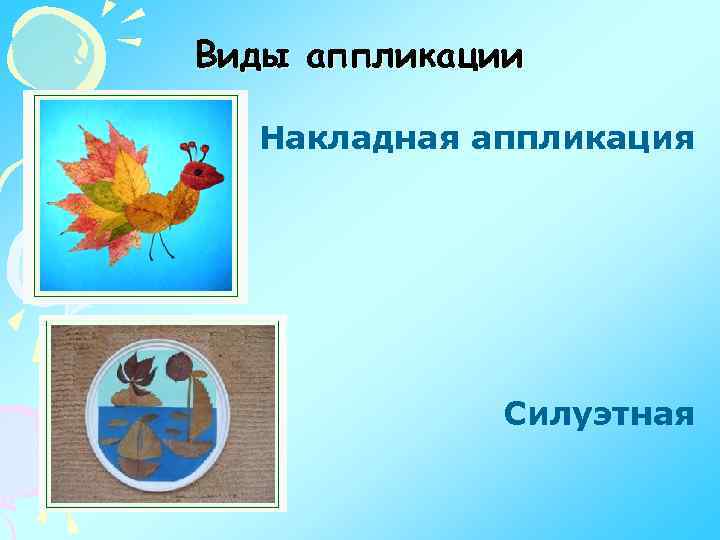 Виды аппликации

Накладная аппликация

Силуэтная